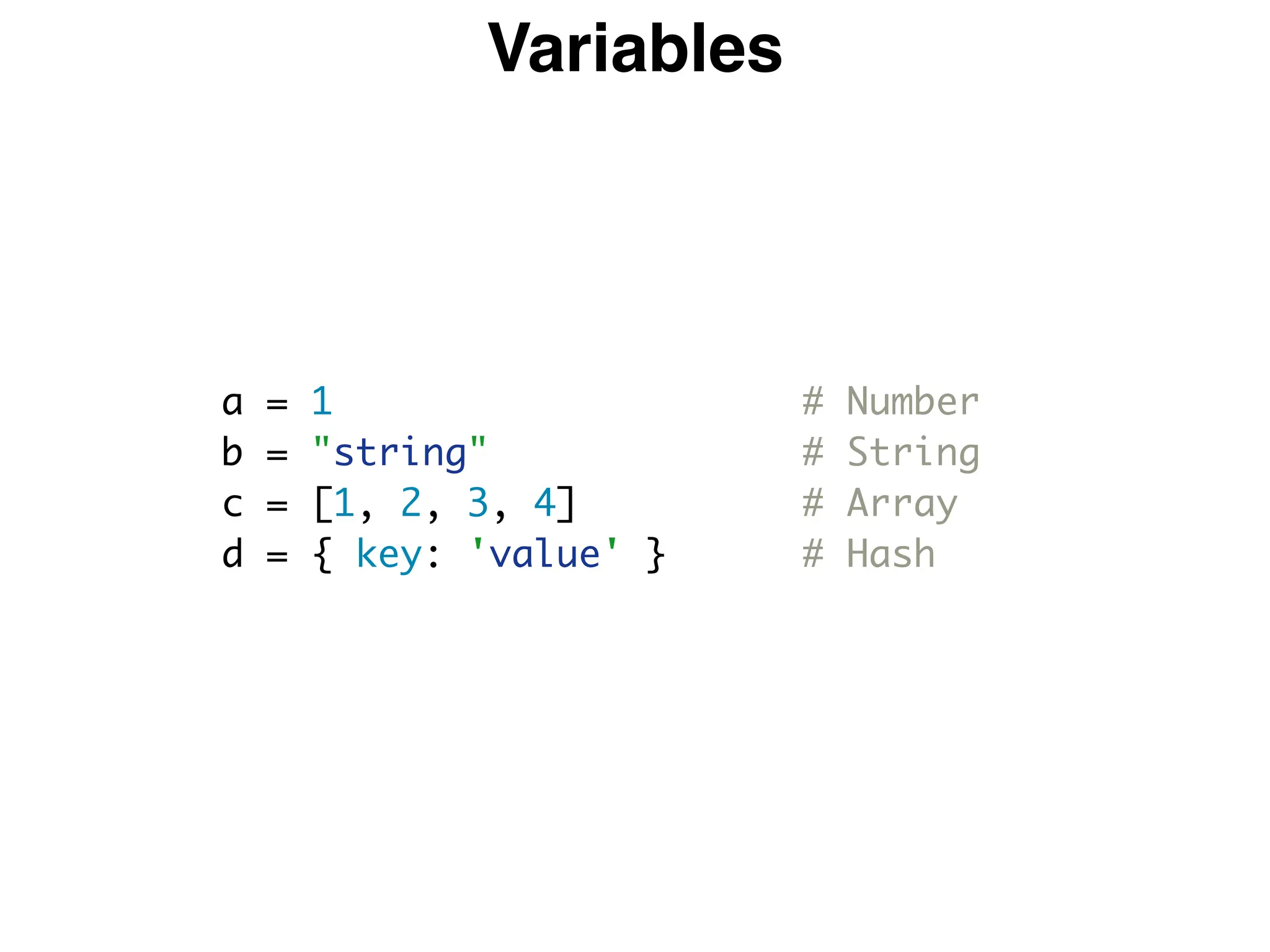 Variables

a = 1                    # Number
b = "string"             # String
c = [1, 2, 3, 4]         # Array
d = { key: 'value' }     # Hash